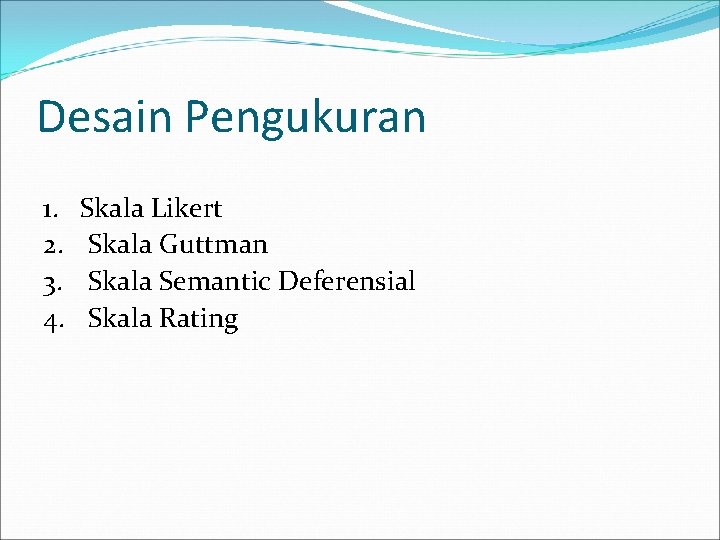 Desain Pengukuran

1. Skala Likert
2. Skala Guttman
3. Skala Semantic Deferensial
4. Skala Rating